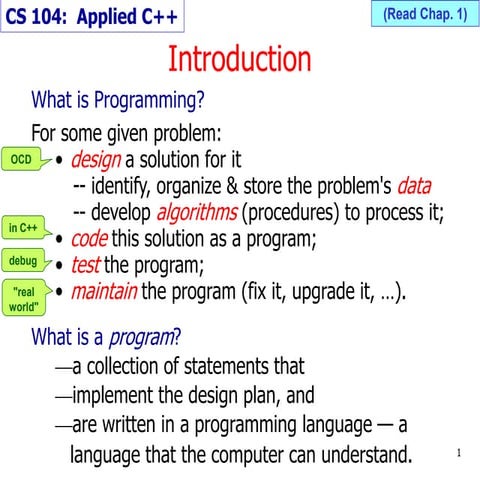 CS 104: Applied C++

(Read Chap. 1)

Introduction

What is Programming?

For some given problem:

OCD

• design a solution for it
-- identify, organize & store the problem's data
-- develop algorithms (procedures) to process it;

in C++

• code this solution as a program;

debug

• test the program;

"real world"

• maintain the program (fix it, upgrade it, ...).

What is a program?

—a collection of statements that
—implement the design plan, and
—are written in a programming language — a language that the computer can understand.

1